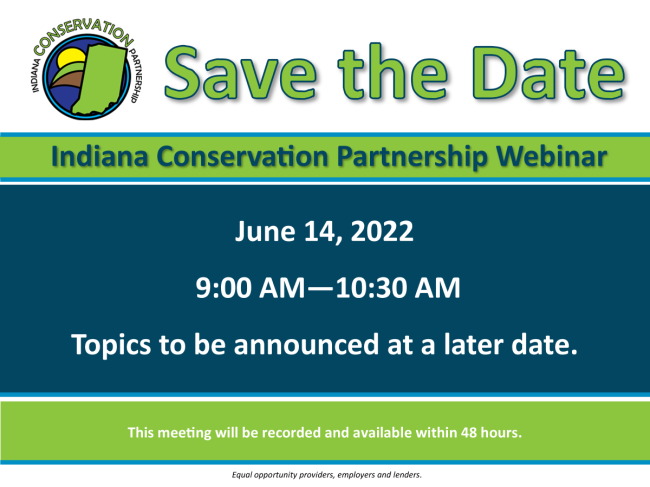 INDIANA CONSERVATION PARTNERSHIP

Save the Date

Indiana Conservation Partnership Webinar

June 14, 2022

9:00 AM—10:30 AM

Topics to be announced at a later date.

This meeting will be recorded and available within 48 hours.

Equal opportunity providers, employers and lenders.